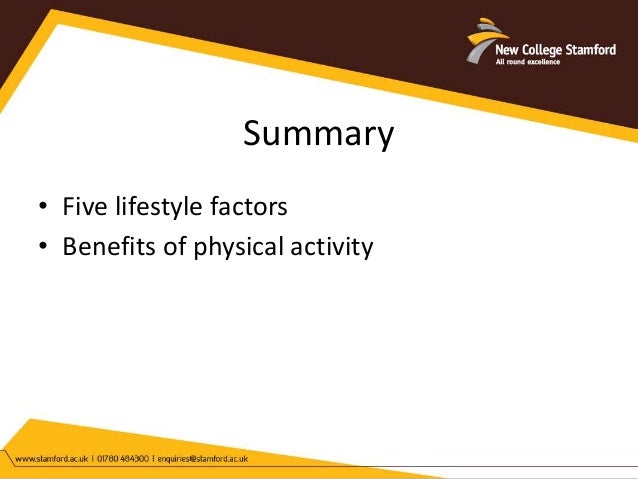 New College Stamford
All round excellence

Summary

• Five lifestyle factors
• Benefits of physical activity

www.stamford.ac.uk | 01780 484300 | enquiries@stamford.ac.uk